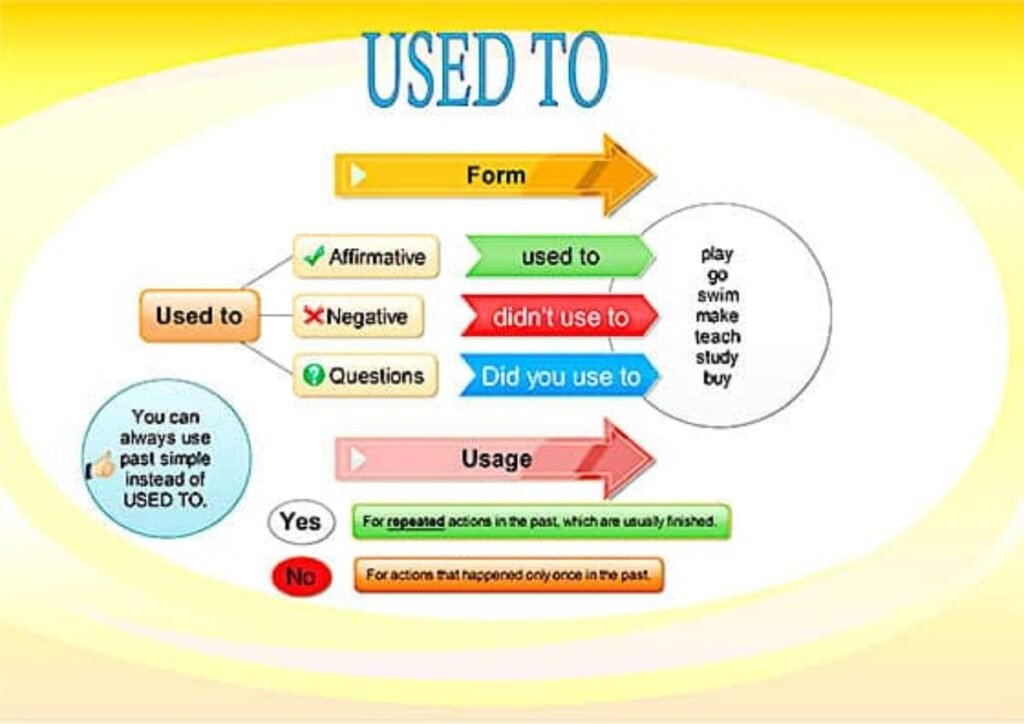 USED TO

Form

Used to

Affirmative

Negative

Questions

used to

didn't use to

Did you use to

play
go
swim
make
teach
study
buy

You can always use past simple instead of USED TO.

Usage

Yes

For repeated actions in the past, which are usually finished.

No

For actions that happened only once in the past.